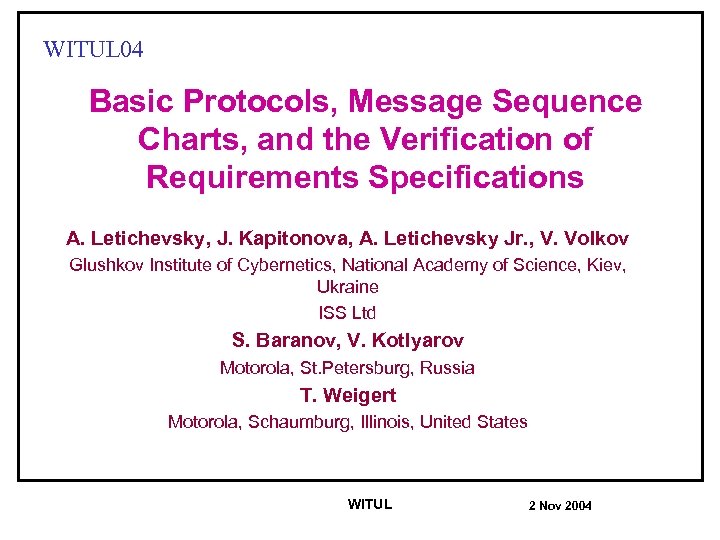 WITUL04

Basic Protocols, Message Sequence Charts, and the Verification of Requirements Specifications

A. Letichevsky, J. Kapitonova, A. Letichevsky Jr., V. Volkov

Glushkov Institute of Cybernetics, National Academy of Science, Kiev, Ukraine

ISS Ltd

S. Baranov, V. Kotlyarov

Motorola, St.Petersburg, Russia

T. Weigert

Motorola, Schaumburg, Illinois, United States

WITUL

2 Nov 2004